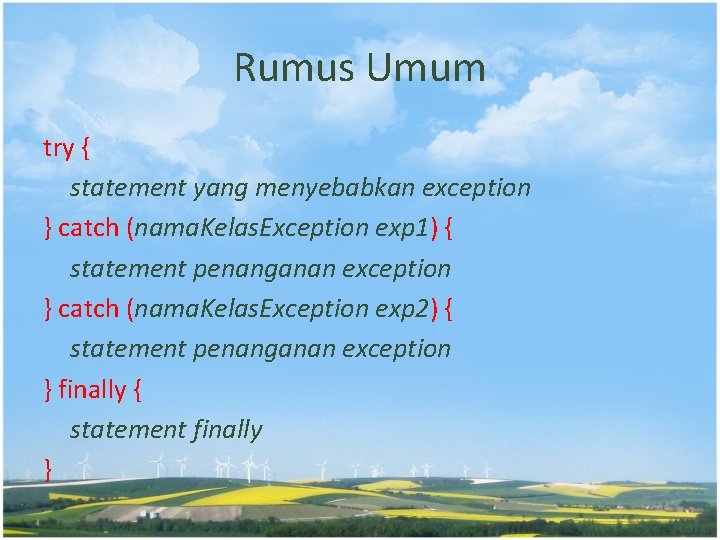 Rumus Umum

try {
statement yang menyebabkan exception
} catch (namaKelasException exp1) {
statement penanganan exception
} catch (namaKelasException exp2) {
statement penanganan exception
} finally {
statement finally
}